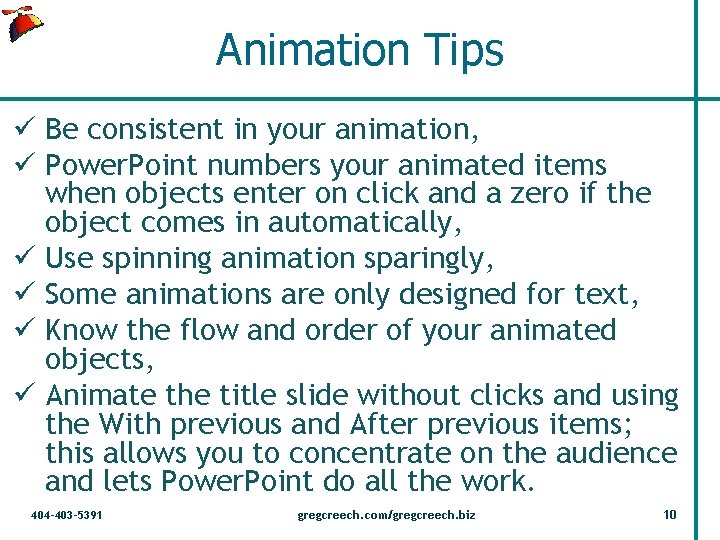 Animation Tips

✓ Be consistent in your animation,
✓ PowerPoint numbers your animated items when objects enter on click and a zero if the object comes in automatically,
✓ Use spinning animation sparingly,
✓ Some animations are only designed for text,
✓ Know the flow and order of your animated objects,
✓ Animate the title slide without clicks and using the With previous and After previous items; this allows you to concentrate on the audience and lets PowerPoint do all the work.

404-403-5391 gregcreech.com/gregcreech.biz 10